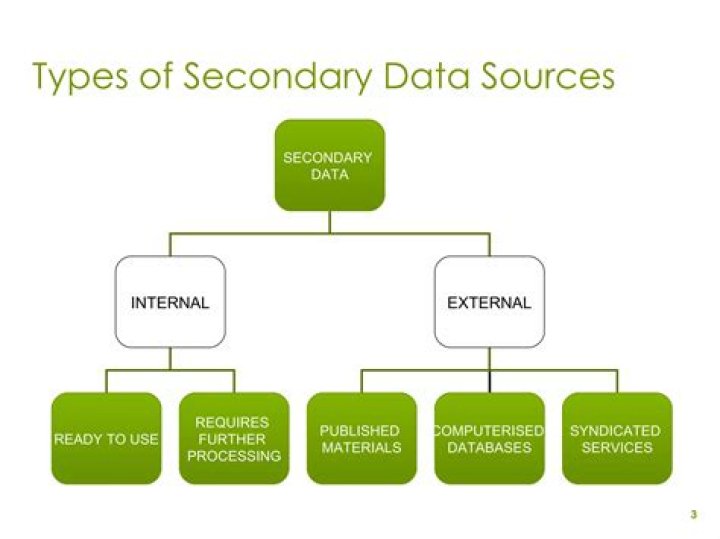 Types of Secondary Data Sources

SECONDARY DATA

INTERNAL

EXTERNAL

READY TO USE

REQUIRES FURTHER PROCESSING

PUBLISHED MATERIALS

COMPUTERISED DATABASES

SYNDICATED SERVICES

3